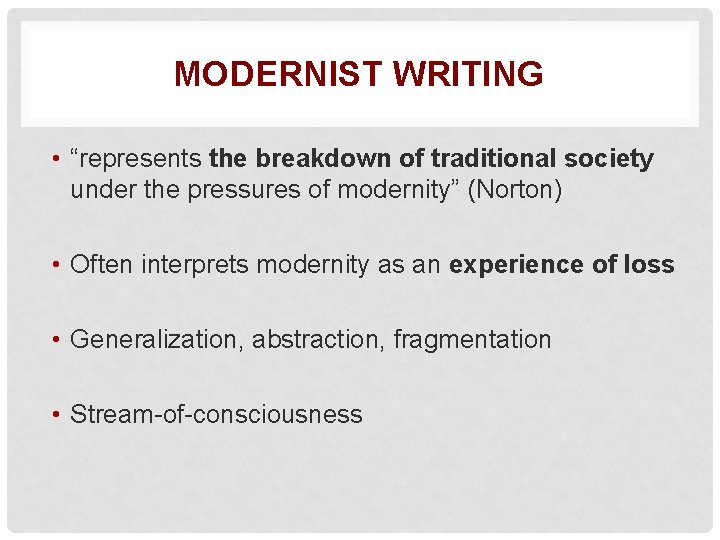 MODERNIST WRITING

• “represents the breakdown of traditional society under the pressures of modernity” (Norton)

• Often interprets modernity as an experience of loss

• Generalization, abstraction, fragmentation

• Stream-of-consciousness